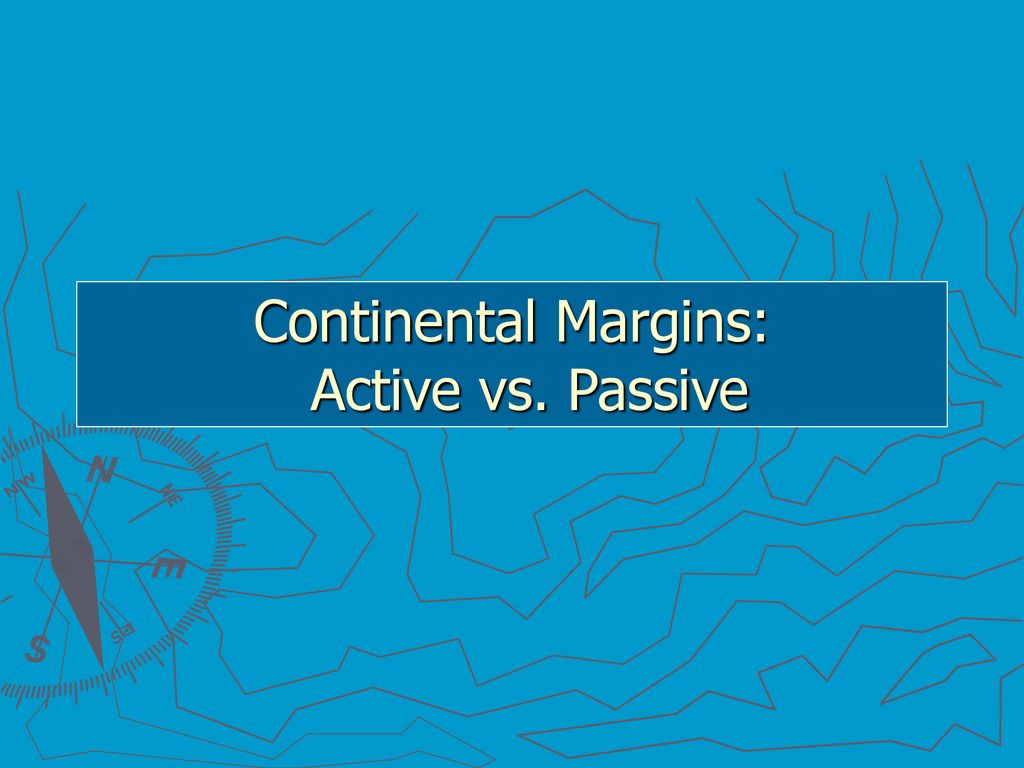 Continental Margins:
Active vs. Passive

NW
N
NE
E
SE
S